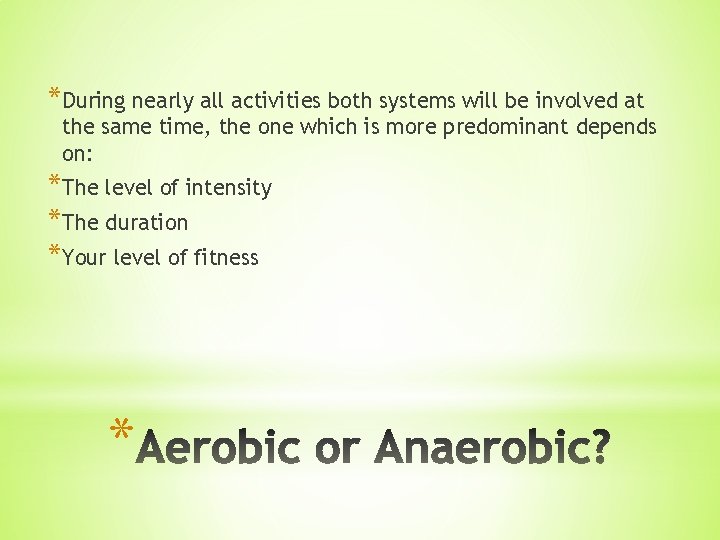 *During nearly all activities both systems will be involved at the same time, the one which is more predominant depends on:

*The level of intensity

*The duration

*Your level of fitness

*Aerobic or Anaerobic?